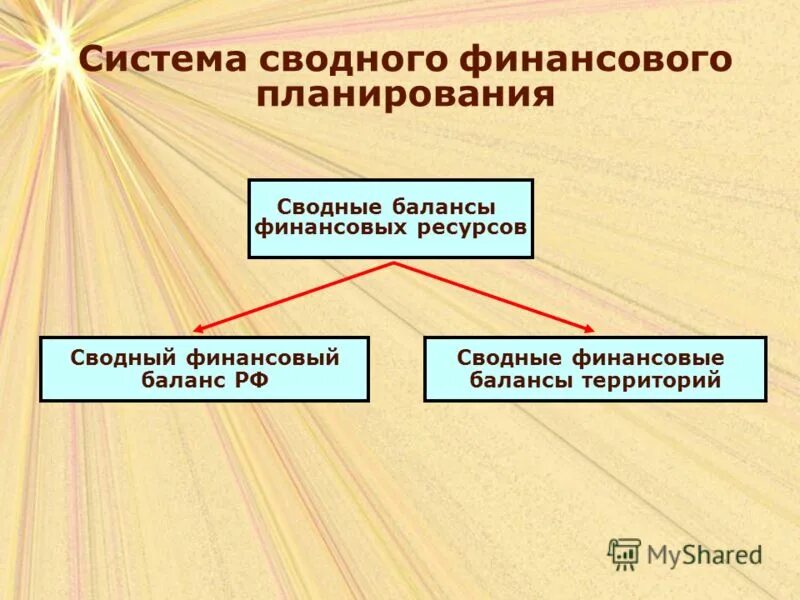 Система сводного финансового планирования

Сводные балансы финансовых ресурсов

Сводный финансовый баланс РФ

Сводные финансовые балансы территорий

MyShared